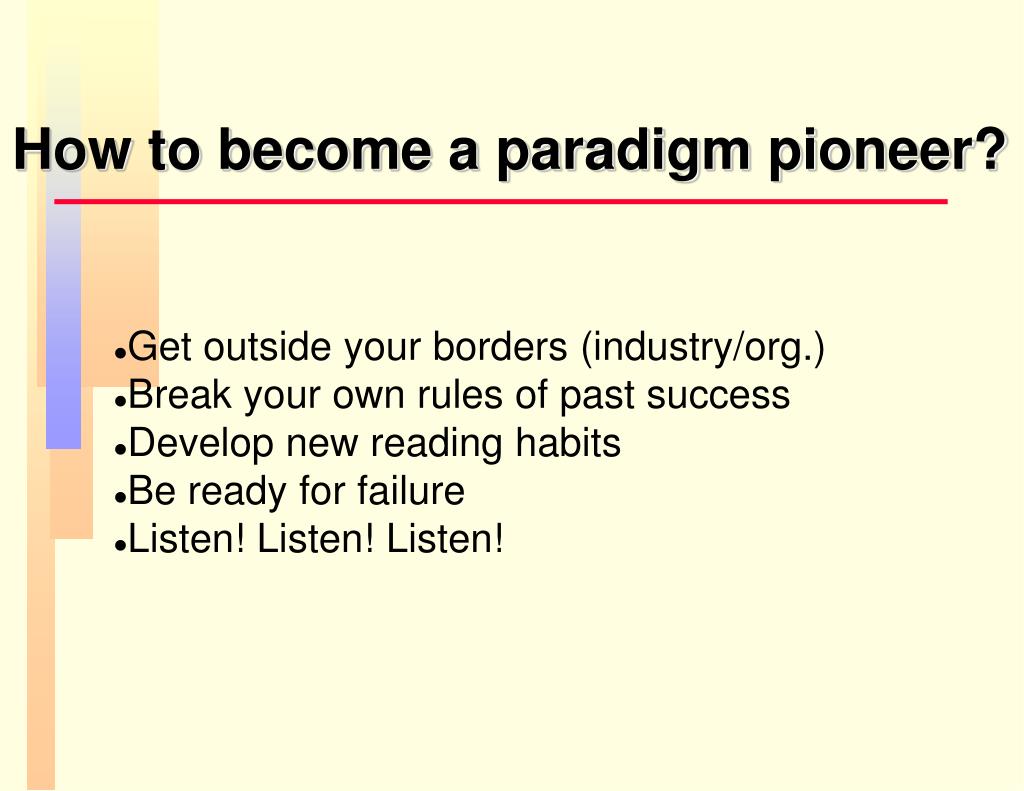 How to become a paradigm pioneer?

- Get outside your borders (industry/org.)
- Break your own rules of past success
- Develop new reading habits
- Be ready for failure
- Listen! Listen! Listen!